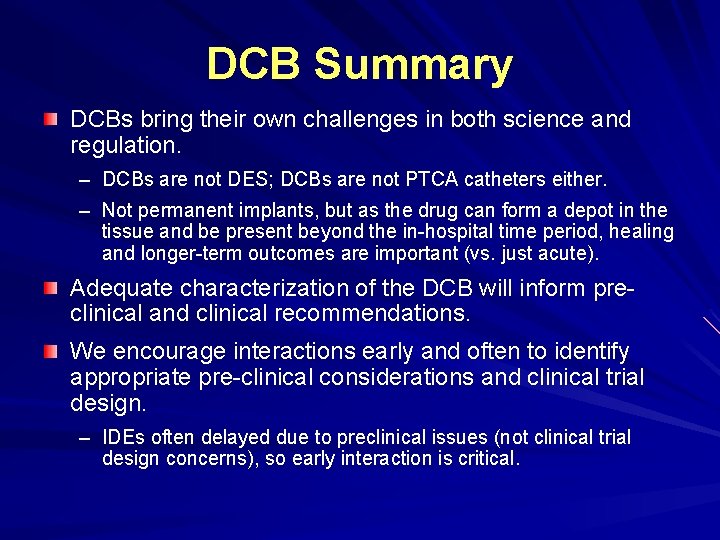 DCB Summary

DCBs bring their own challenges in both science and regulation.

– DCBs are not DES; DCBs are not PTCA catheters either.

– Not permanent implants, but as the drug can form a depot in the tissue and be present beyond the in-hospital time period, healing and longer-term outcomes are important (vs. just acute).

Adequate characterization of the DCB will inform pre-clinical and clinical recommendations.

We encourage interactions early and often to identify appropriate pre-clinical considerations and clinical trial design.

– IDEs often delayed due to preclinical issues (not clinical trial design concerns), so early interaction is critical.